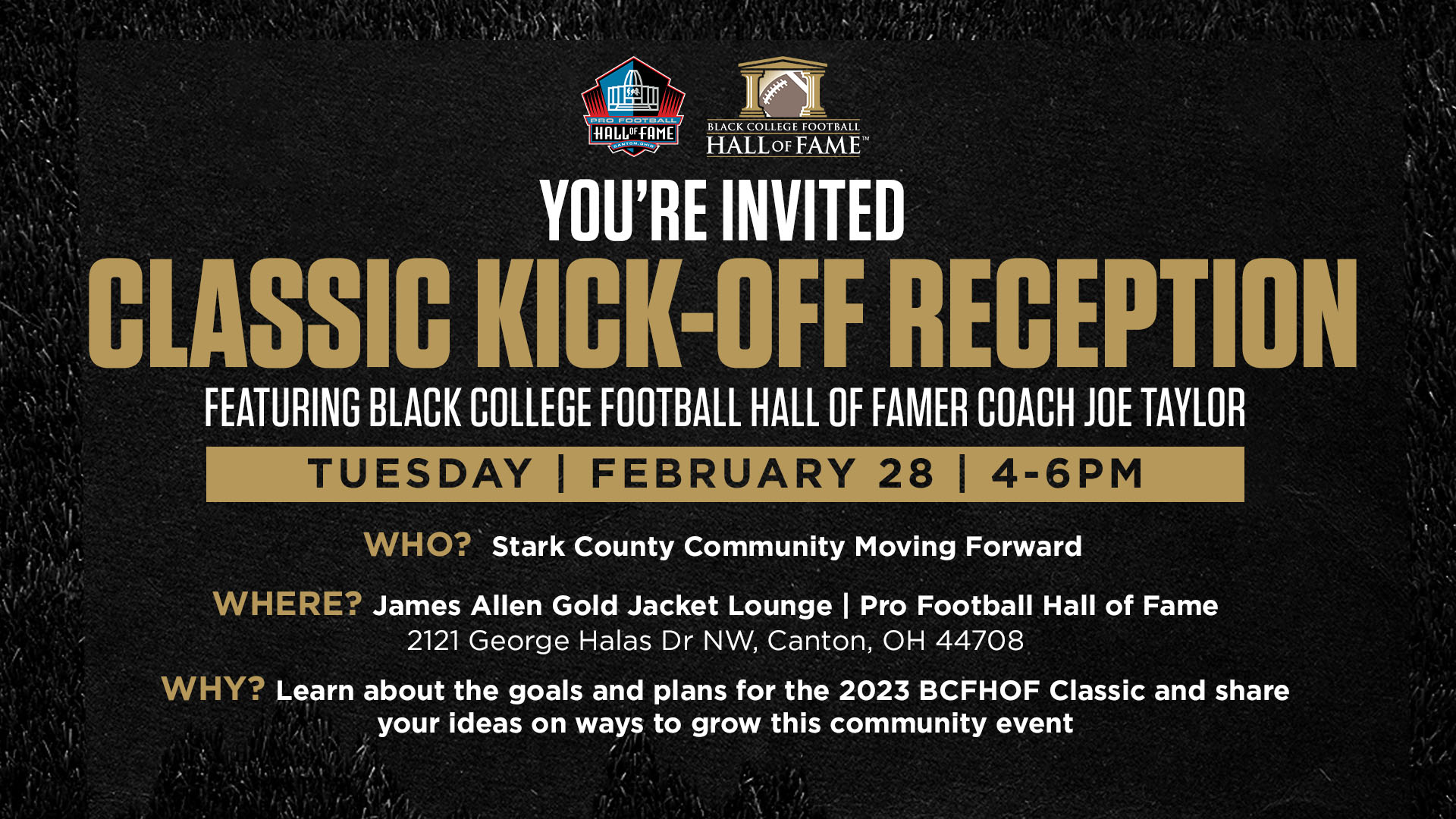 PRO FOOTBALL
HALL OF FAME
CANTON, OHIO

BLACK COLLEGE FOOTBALL
HALL OF FAME™

YOU'RE INVITED

CLASSIC KICK-OFF RECEPTION

FEATURING BLACK COLLEGE FOOTBALL HALL OF FAMER COACH JOE TAYLOR

TUESDAY | FEBRUARY 28 | 4-6PM

WHO? Stark County Community Moving Forward

WHERE? James Allen Gold Jacket Lounge | Pro Football Hall of Fame
2121 George Halas Dr NW, Canton, OH 44708

WHY? Learn about the goals and plans for the 2023 BCFHOF Classic and share your ideas on ways to grow this community event